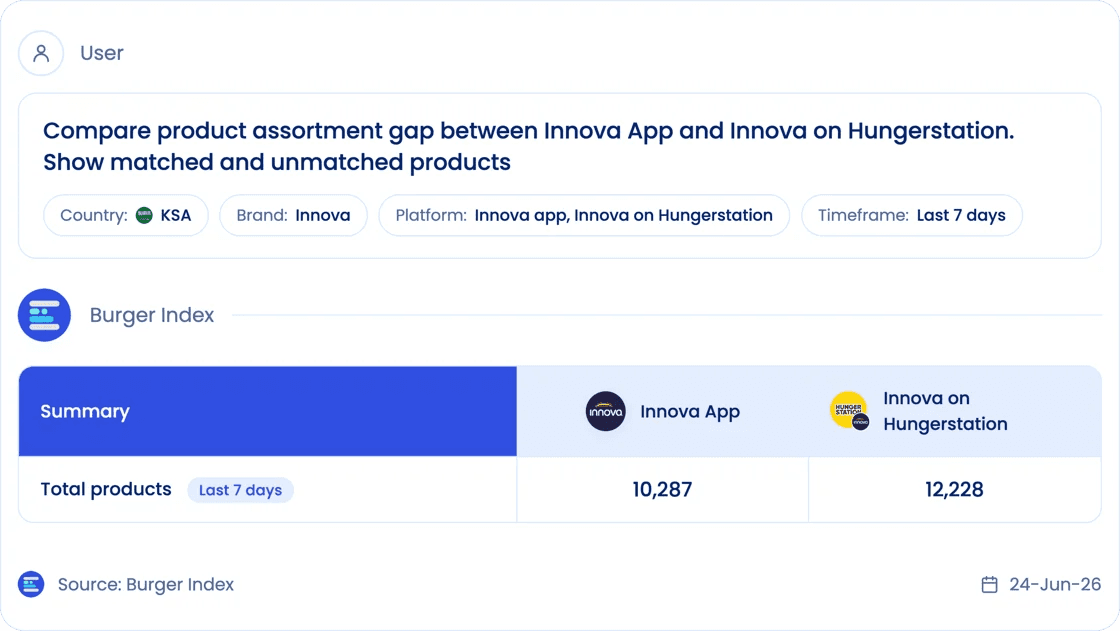 User

Compare product assortment gap between Innova App and Innova on Hungerstation. Show matched and unmatched products

Country: KSA  Brand: Innova  Platform: Innova app, Innova on Hungerstation  Timeframe: Last 7 days

Burger Index

| Summary | innova Innova App | HUNGER STATION innova Innova on Hungerstation |
|---|---|---|
| Total products Last 7 days | 10,287 | 12,228 |

Source: Burger Index

24-Jun-26